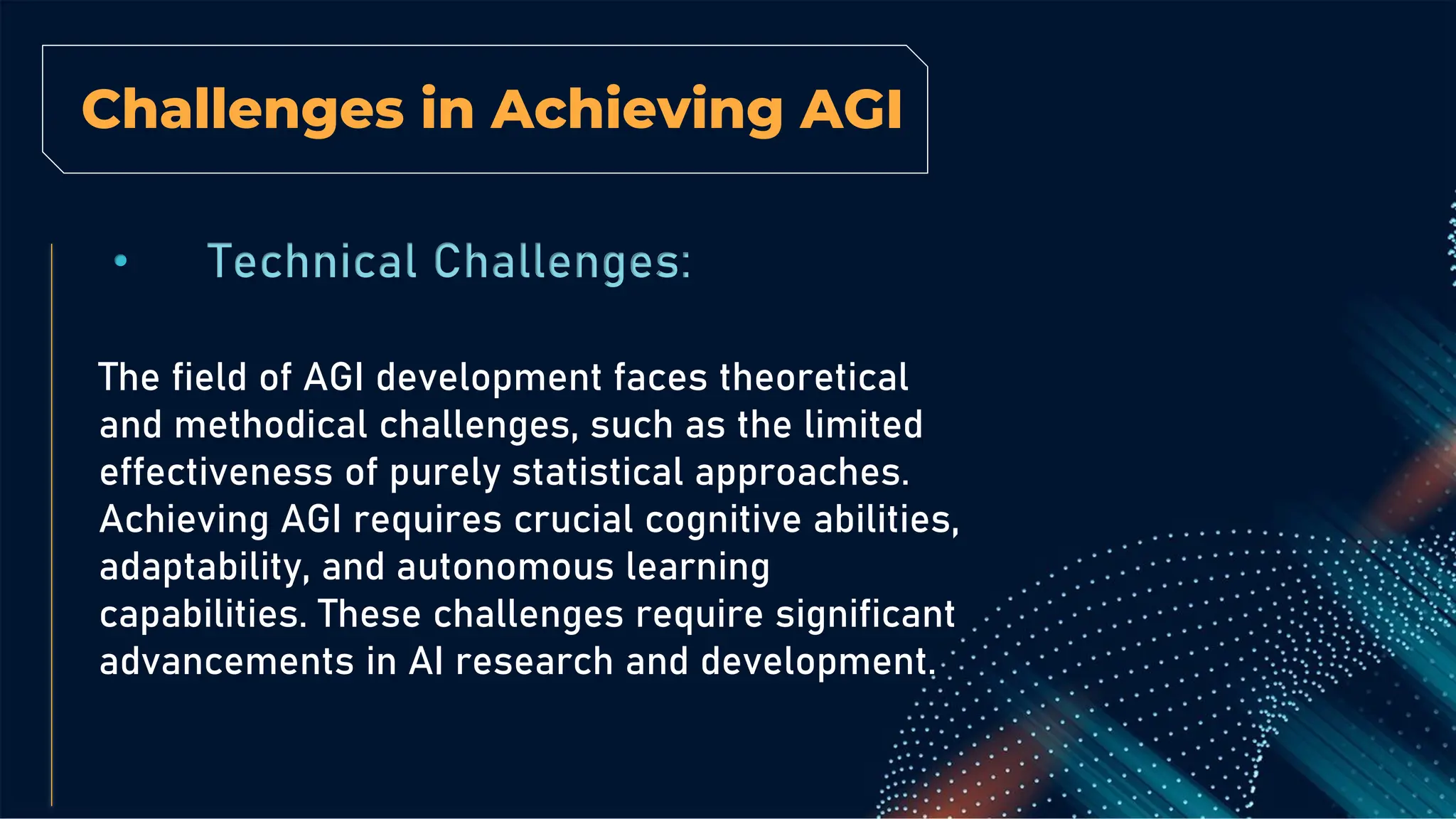 Challenges in Achieving AGI

• Technical Challenges:

The field of AGI development faces theoretical and methodical challenges, such as the limited effectiveness of purely statistical approaches. Achieving AGI requires crucial cognitive abilities, adaptability, and autonomous learning capabilities. These challenges require significant advancements in AI research and development.